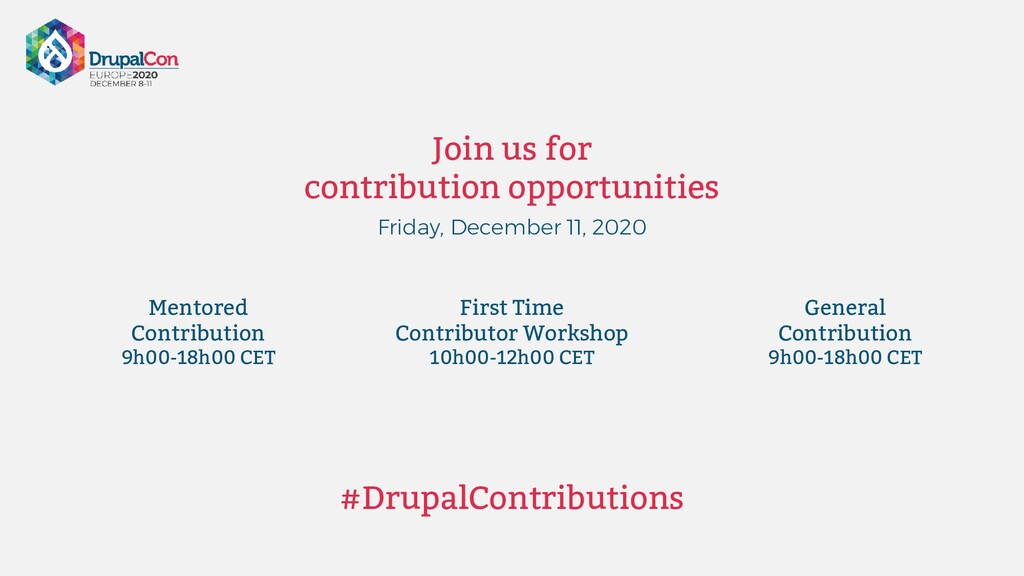 DrupalCon
EUROPE2020
DECEMBER 8-11

Join us for
contribution opportunities

Friday, December 11, 2020

Mentored Contribution
9h00-18h00 CET

First Time Contributor Workshop
10h00-12h00 CET

General Contribution
9h00-18h00 CET

#DrupalContributions